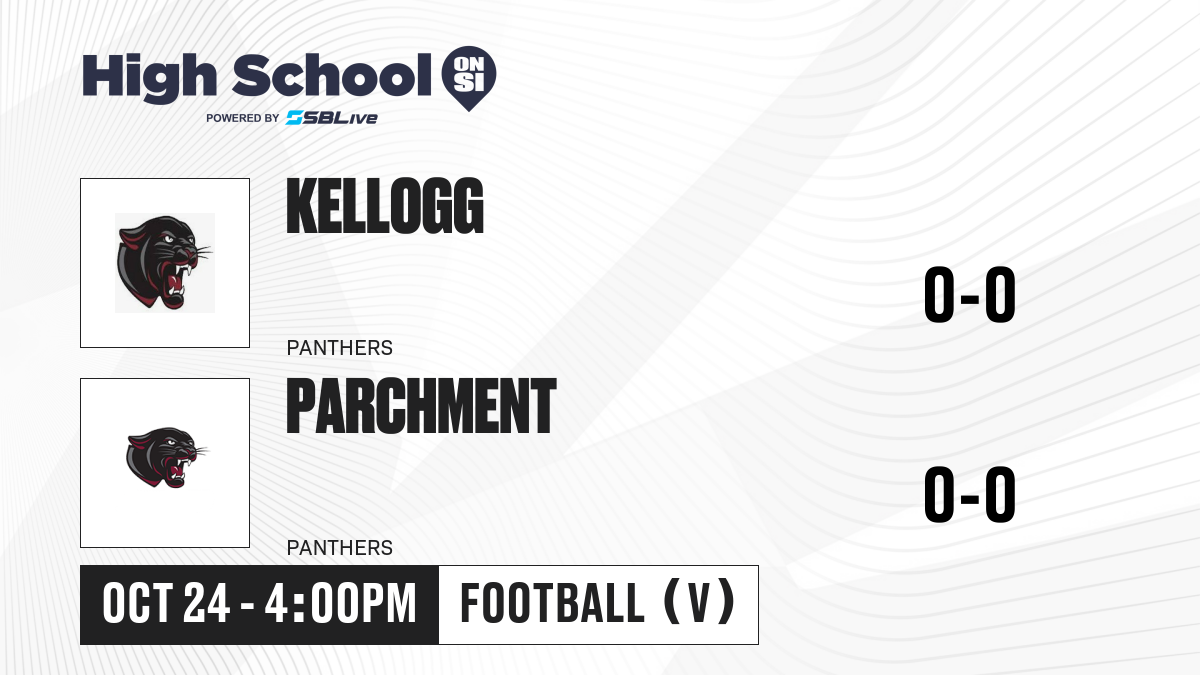 High School ON SI
POWERED BY SBLive

KELLOGG
PANTHERS
0-0

PARCHMENT
PANTHERS
0-0

OCT 24 - 4:00PM
FOOTBALL (V)